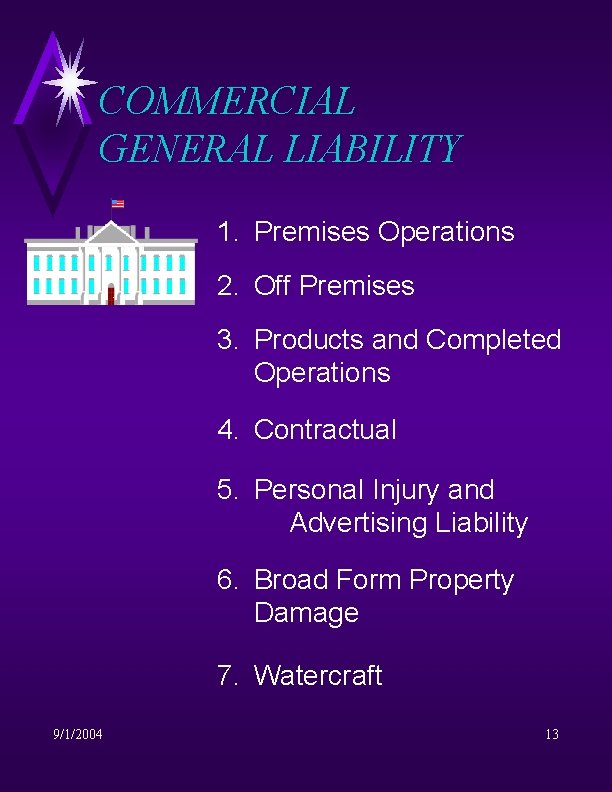 COMMERCIAL GENERAL LIABILITY

1. Premises Operations

2. Off Premises

3. Products and Completed Operations

4. Contractual

5. Personal Injury and Advertising Liability

6. Broad Form Property Damage

7. Watercraft

9/1/2004

13